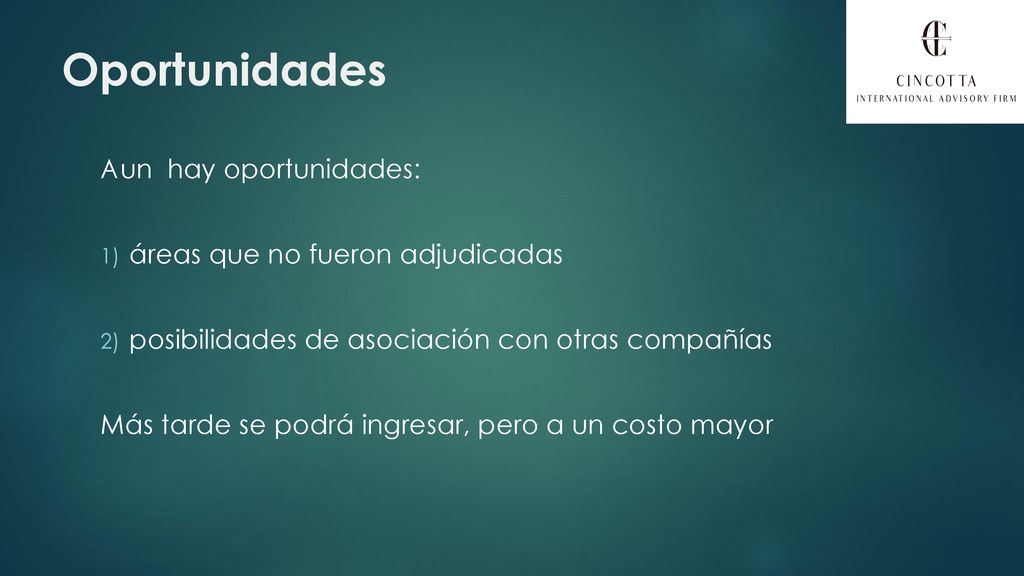 Oportunidades

CINCOTTA
INTERNATIONAL ADVISORY FIRM

Aun hay oportunidades:

1) áreas que no fueron adjudicadas

2) posibilidades de asociación con otras compañías

Más tarde se podrá ingresar, pero a un costo mayor